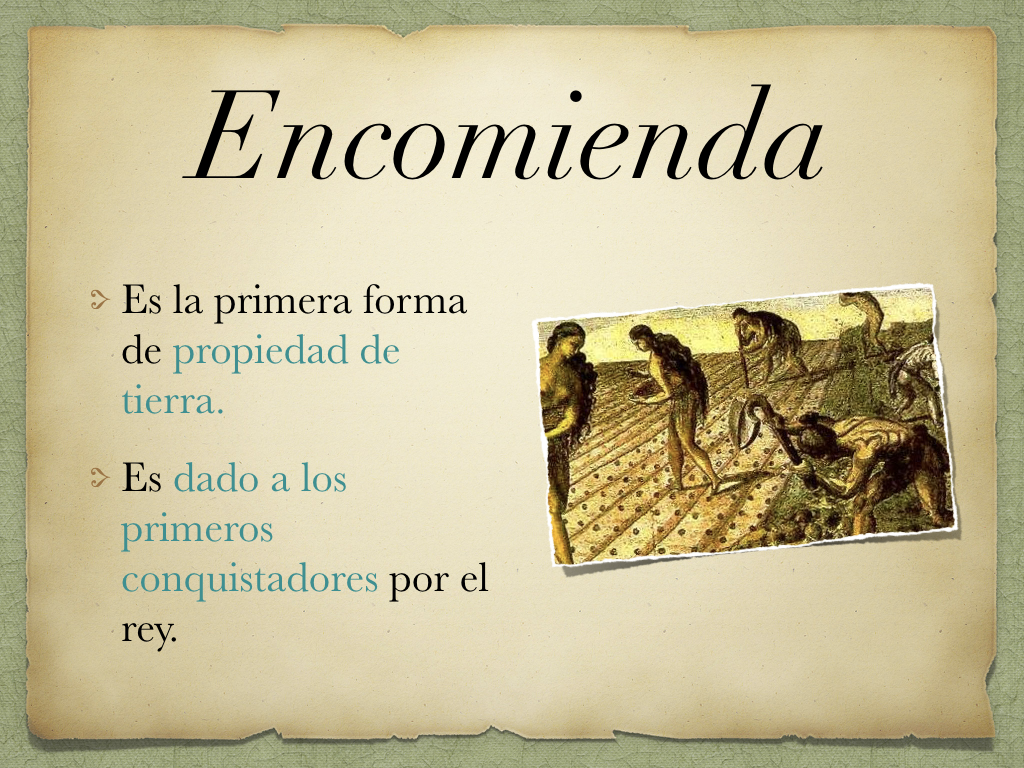 Encomienda

Es la primera forma de propiedad de tierra.

Es dado a los primeros conquistadores por el rey.